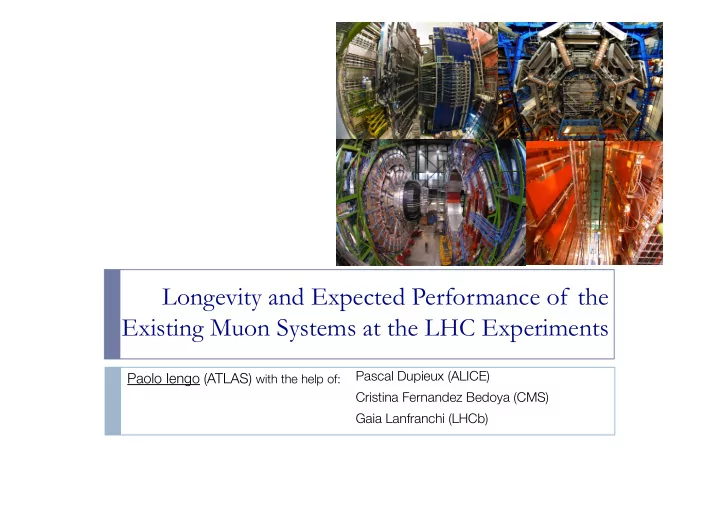 Longevity and Expected Performance of the Existing Muon Systems at the LHC Experiments

Paolo Iengo (ATLAS) with the help of: Pascal Dupieux (ALICE)
Cristina Fernandez Bedoya (CMS)
Gaia Lanfranchi (LHCb)